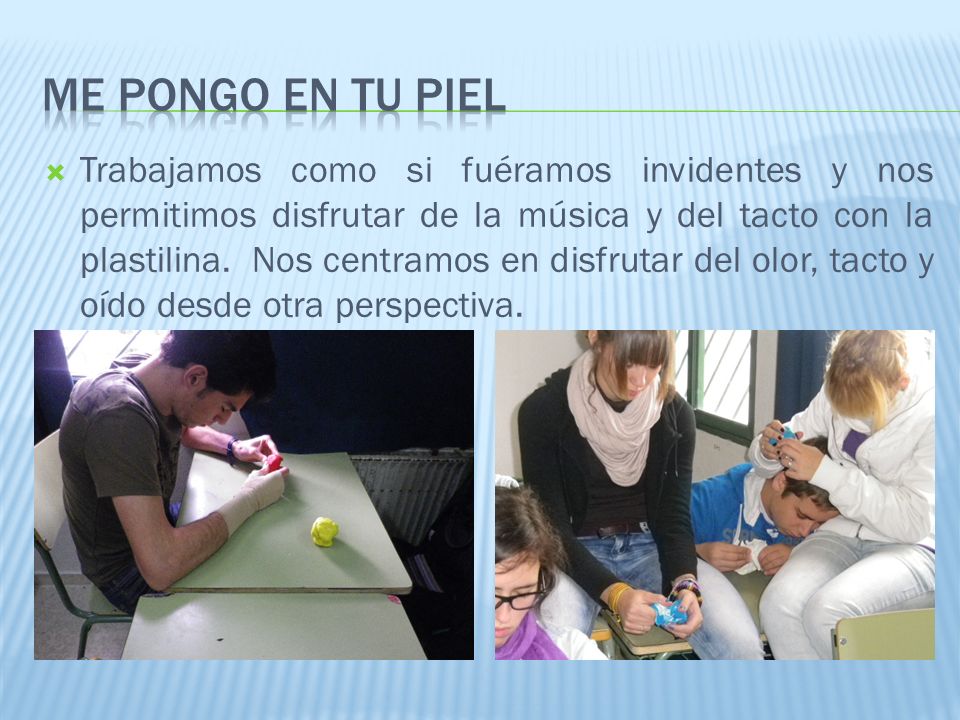 ME PONGO EN TU PIEL

Trabajamos como si fuéramos invidentes y nos permitimos disfrutar de la música y del tacto con la plastilina. Nos centramos en disfrutar del olor, tacto y oído desde otra perspectiva.